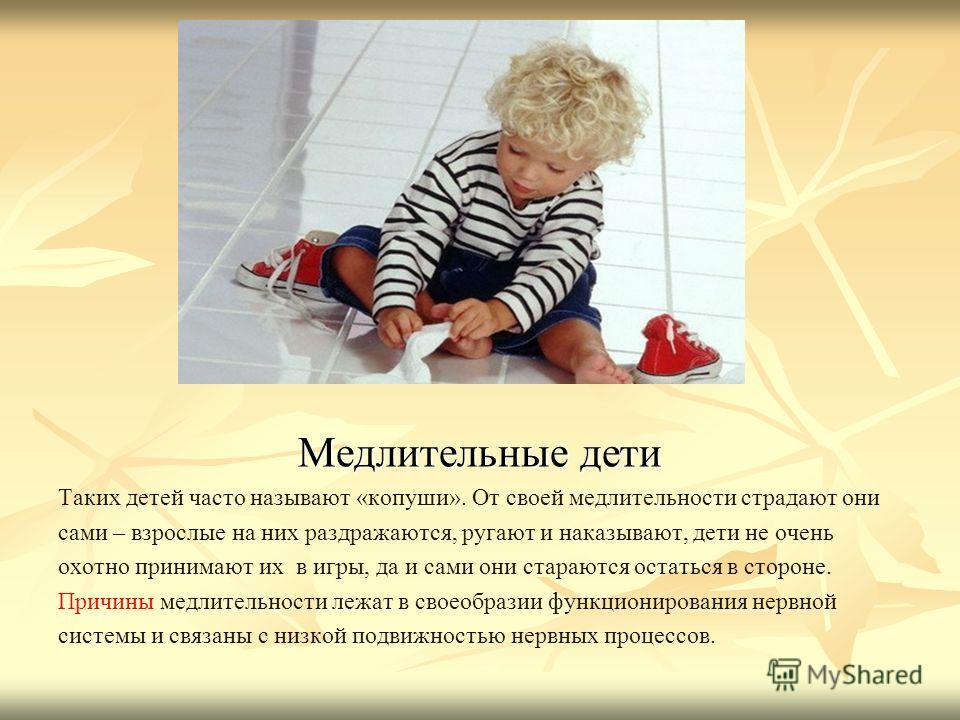 Медлительные дети

Таких детей часто называют «копуши». От своей медлительности страдают они сами – взрослые на них раздражаются, ругают и наказывают, дети не очень охотно принимают их в игры, да и сами они стараются остаться в стороне. Причины медлительности лежат в своеобразии функционирования нервной системы и связаны с низкой подвижностью нервных процессов.

MyShared